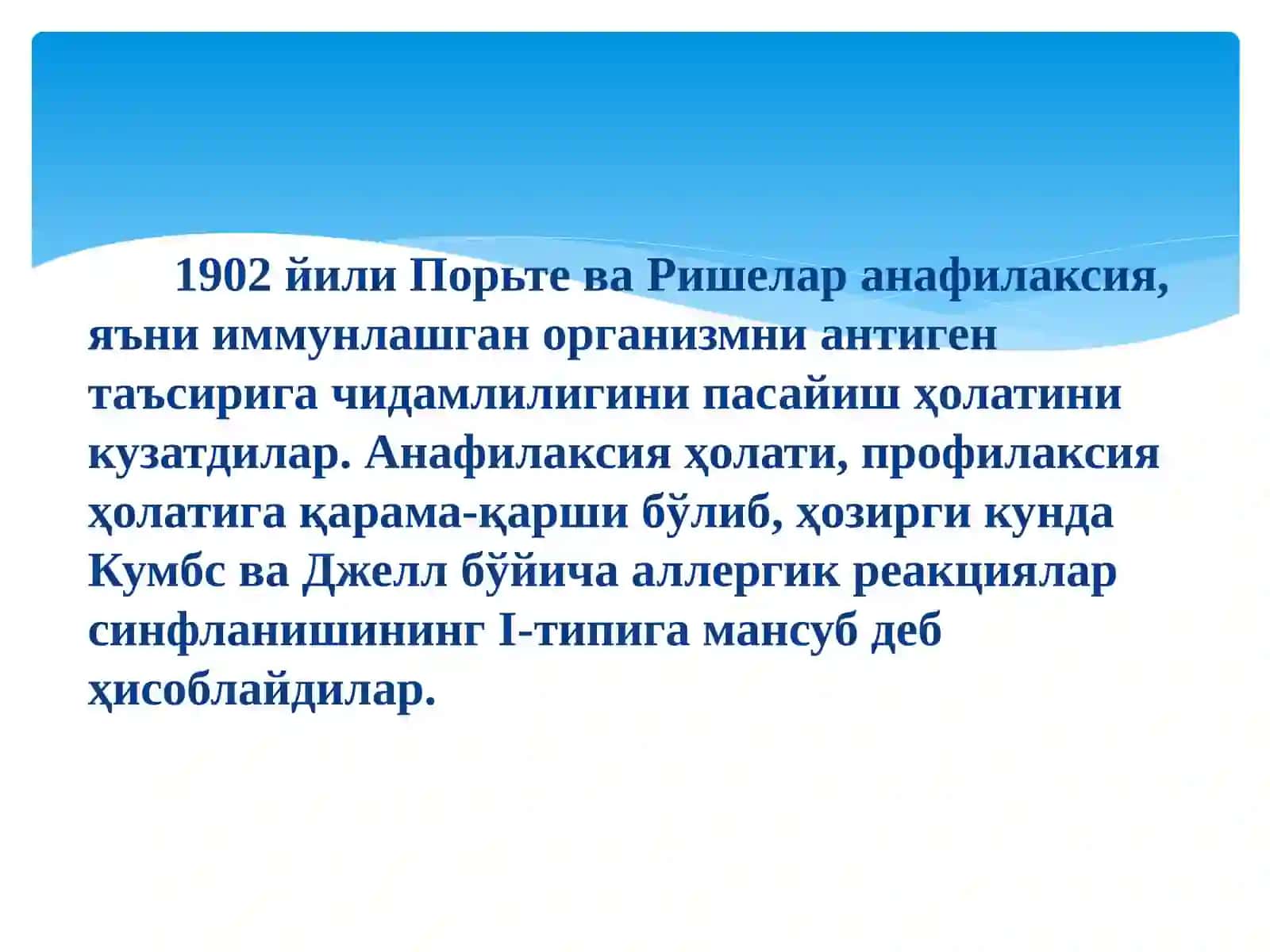 1902 йили Порьте ва Ришелар анафилаксия, яъни иммунлашган организмни антиген таъсирига чидамлилигини пасайиш ҳолатини кузатдилар. Анафилаксия ҳолати, профилаксия ҳолатига қарама-қарши бўлиб, ҳозирги кунда Кумбс ва Джелл бўйича аллергик реакциялар синфланишининг I-типига мансуб деб ҳисоблайдилар.